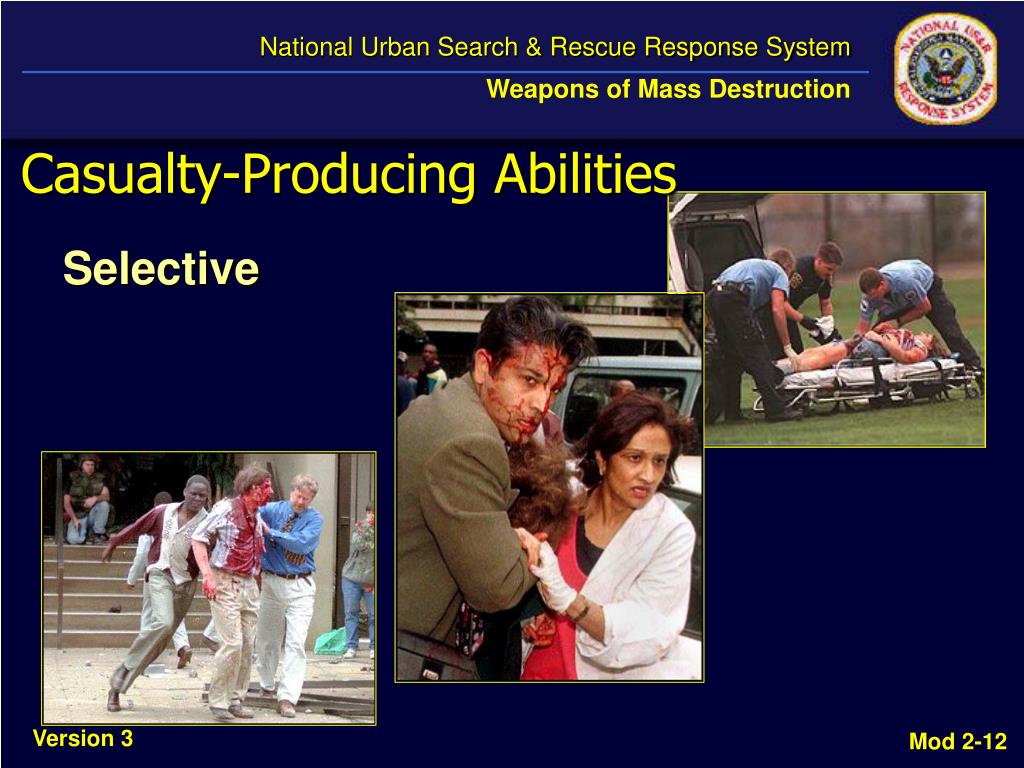 National Urban Search & Rescue Response System
Weapons of Mass Destruction

NATIONAL US&R RESPONSE SYSTEM

Casualty-Producing Abilities

Selective

Version 3

Mod 2-12